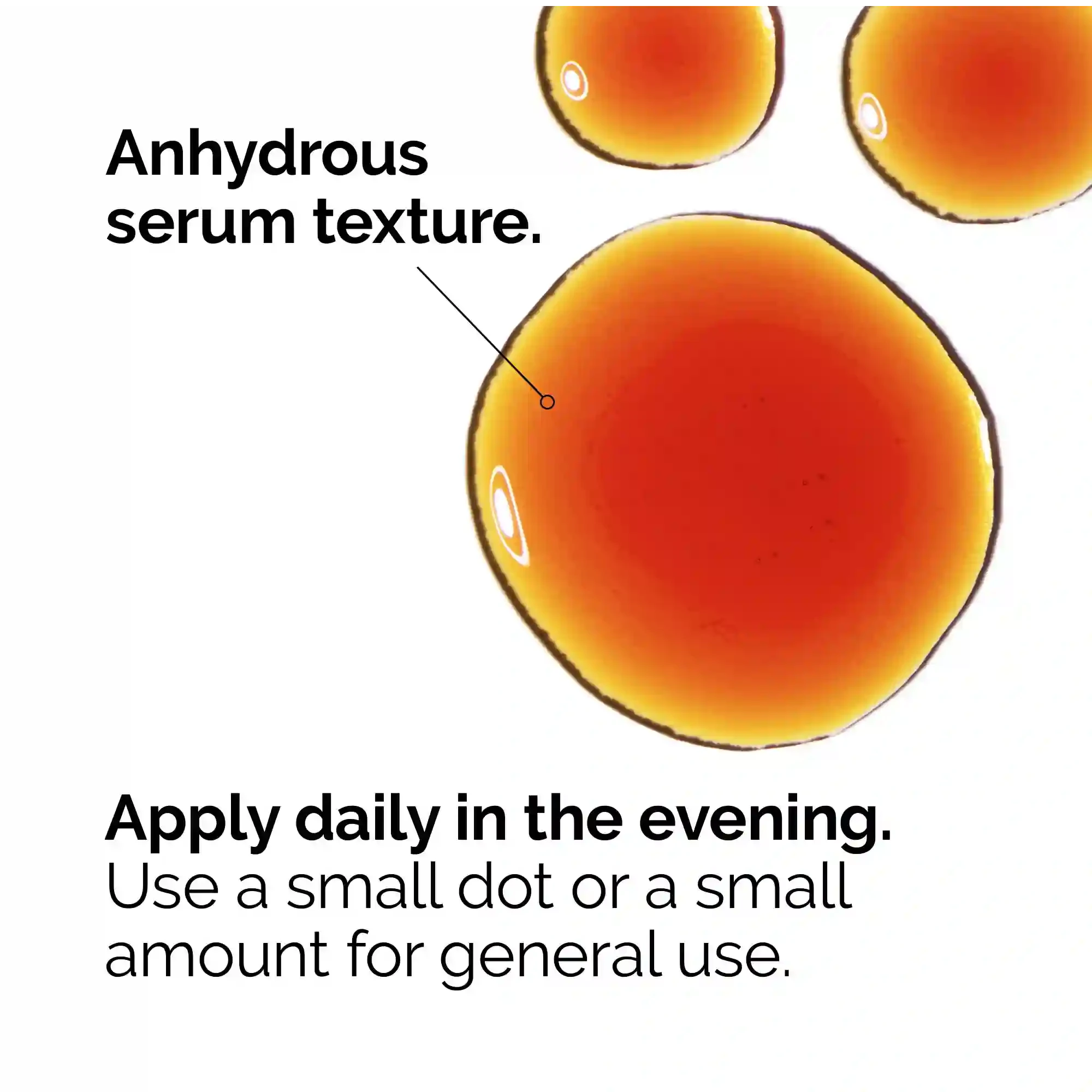 Anhydrous serum texture.

Apply daily in the evening.
Use a small dot or a small amount for general use.